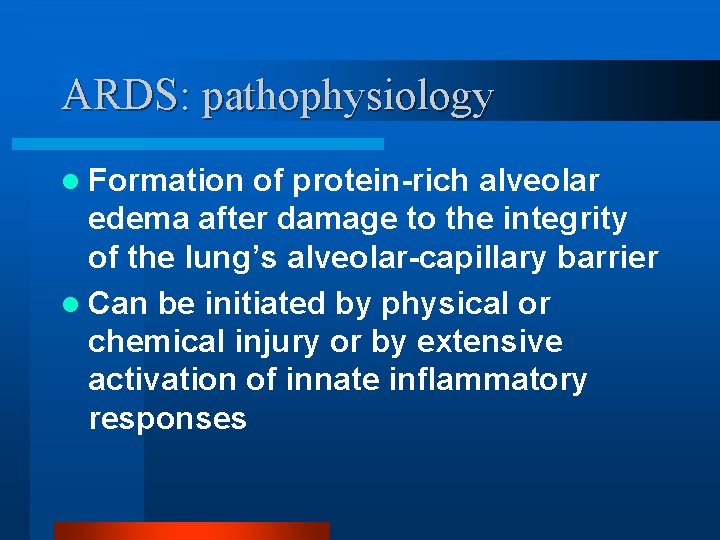 ARDS: pathophysiology

- Formation of protein-rich alveolar edema after damage to the integrity of the lung's alveolar-capillary barrier
- Can be initiated by physical or chemical injury or by extensive activation of innate inflammatory responses